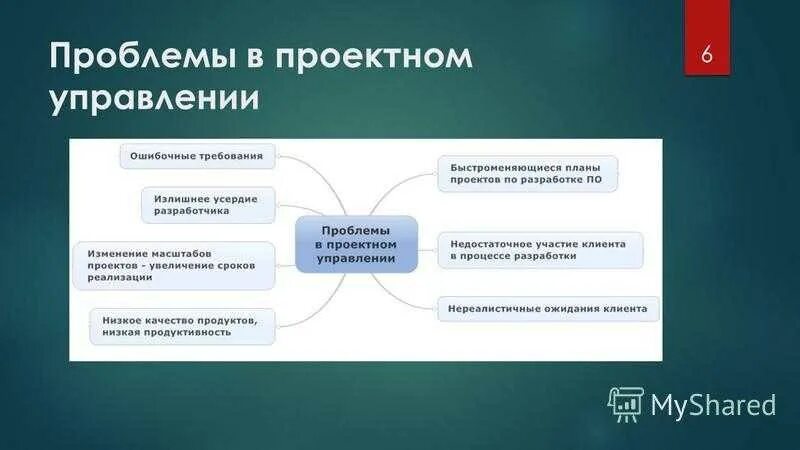 Проблемы в проектном управлении

6

Ошибочные требования

Излишнее усердие разработчика

Изменение масштабов проектов - увеличение сроков реализации

Низкое качество продуктов, низкая продуктивность

Проблемы в проектном управлении

Быстроменяющиеся планы проектов по разработке ПО

Недостаточное участие клиента в процессе разработки

Нереалистичные ожидания клиента

MyShared